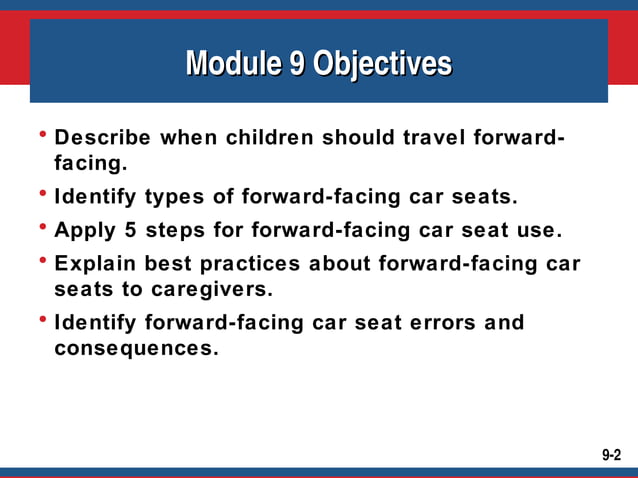 Module 9 Objectives

• Describe when children should travel forward-facing.
• Identify types of forward-facing car seats.
• Apply 5 steps for forward-facing car seat use.
• Explain best practices about forward-facing car seats to caregivers.
• Identify forward-facing car seat errors and consequences.

9-2